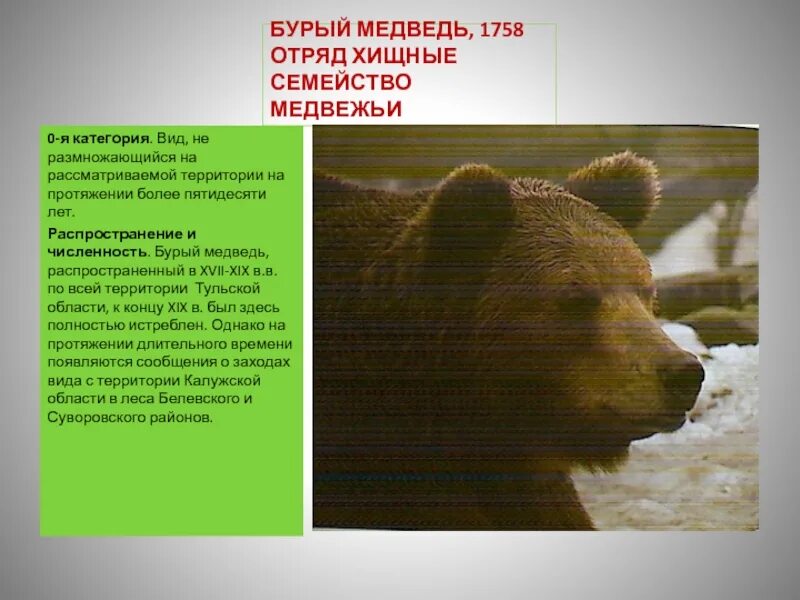 БУРЫЙ МЕДВЕДЬ, 1758
ОТРЯД ХИЩНЫЕ
СЕМЕЙСТВО
МЕДВЕЖЬИ

0-я категория. Вид, не размножающийся на рассматриваемой территории на протяжении более пятидесяти лет.

Распространение и численность. Бурый медведь, распространенный в XVII-XIX в.в. по всей территории Тульской области, к концу XIX в. был здесь полностью истреблен. Однако на протяжении длительного времени появляются сообщения о заходах вида с территории Калужской области в леса Белевского и Суворовского районов.